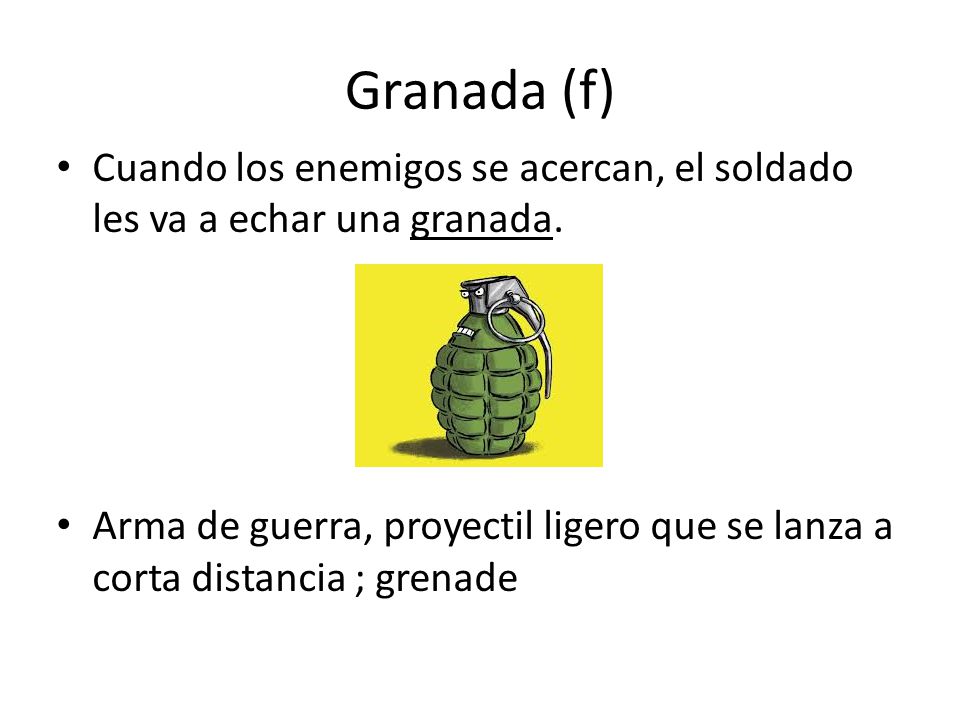 Granada (f)

• Cuando los enemigos se acercan, el soldado les va a echar una granada.

• Arma de guerra, proyectil ligero que se lanza a corta distancia ; grenade